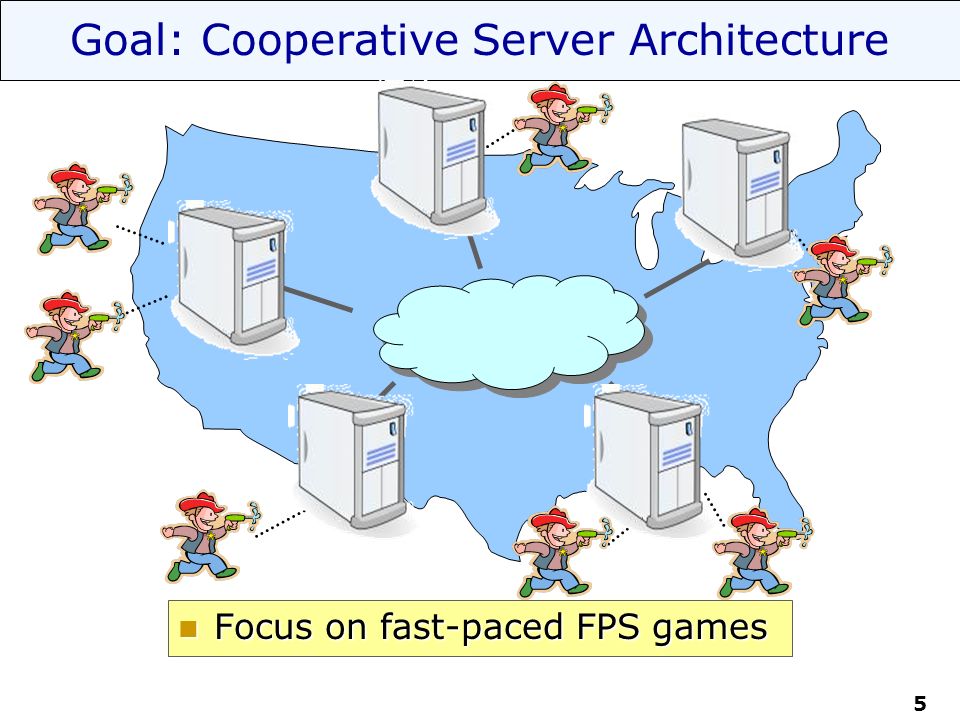 Goal: Cooperative Server Architecture

Focus on fast-paced FPS games

5